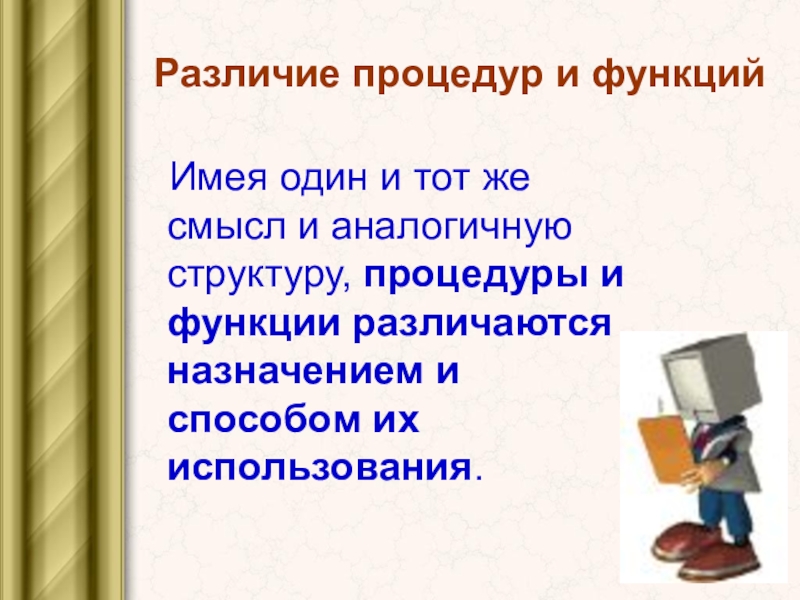 Различие процедур и функций

Имея один и тот же смысл и аналогичную структуру, процедуры и функции различаются назначением и способом их использования.